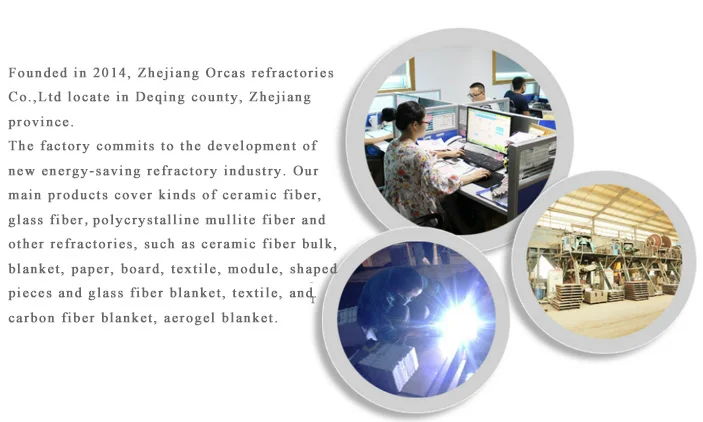 Founded in 2014, Zhejiang Orcas refractories Co.,Ltd locate in Deqing county, Zhejiang province.
The factory commits to the development of new energy-saving refractory industry. Our main products cover kinds of ceramic fiber, glass fiber, polycrystalline mullite fiber and other refractories, such as ceramic fiber bulk, blanket, paper, board, textile, module, shaped pieces and glass fiber blanket, textile, and carbon fiber blanket, aerogel blanket.